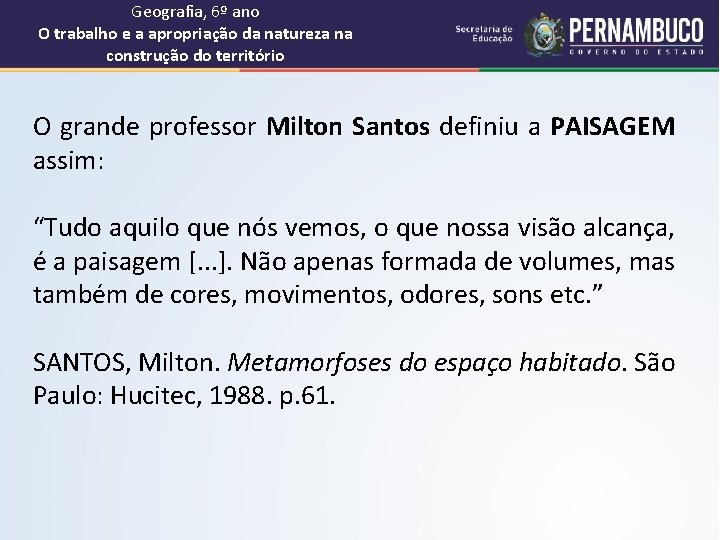 Geografia, 6º ano
O trabalho e a apropriação da natureza na construção do território

Secretaria de Educação
PERNAMBUCO
GOVERNO DO ESTADO

O grande professor Milton Santos definiu a PAISAGEM assim:

“Tudo aquilo que nós vemos, o que nossa visão alcança, é a paisagem [...]. Não apenas formada de volumes, mas também de cores, movimentos, odores, sons etc.”

SANTOS, Milton. Metamorfoses do espaço habitado. São Paulo: Hucitec, 1988. p.61.